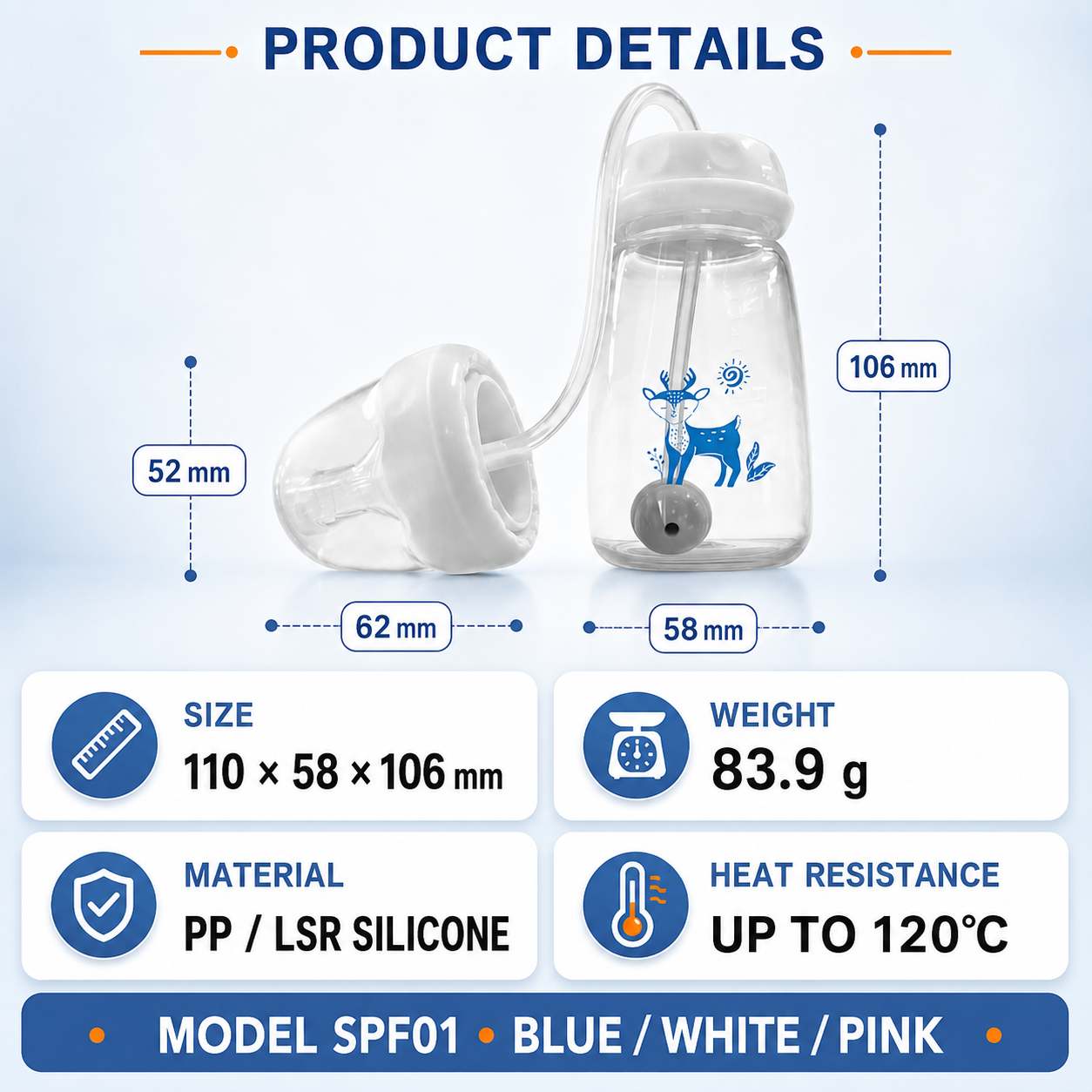 PRODUCT DETAILS

106 mm

52 mm

62 mm

58 mm

SIZE
110 × 58 × 106 mm

WEIGHT
83.9 g

MATERIAL
PP / LSR SILICONE

HEAT RESISTANCE
UP TO 120℃

MODEL SPF01 • BLUE / WHITE / PINK